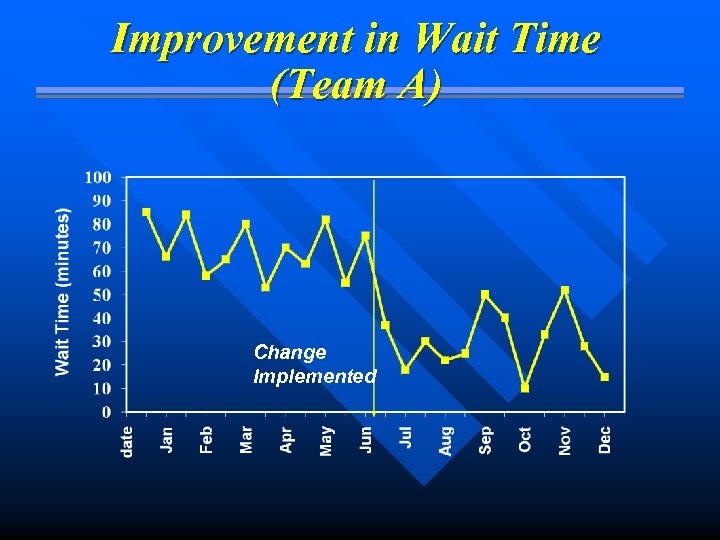 Improvement in Wait Time
(Team A)

Wait Time (minutes)

100
90
80
70
60
50
40
30
20
10
0

Change
Implemented

date
Jan
Feb
Mar
Apr
May
Jun
Jul
Aug
Sep
Oct
Nov
Dec